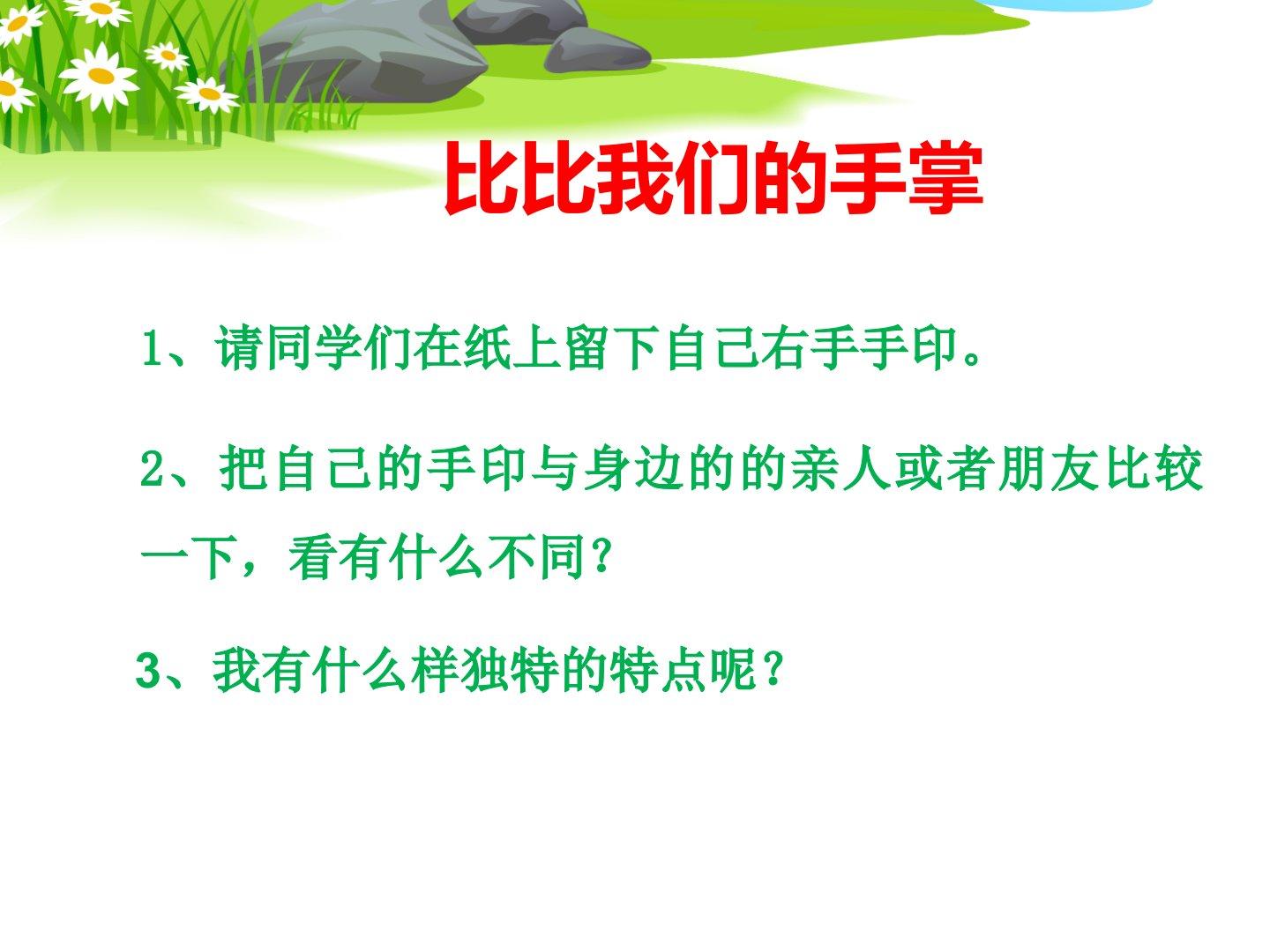 比比我们的手掌

1、请同学们在纸上留下自己右手手印。

2、把自己的手印与身边的的亲人或者朋友比较一下，看有什么不同?

3、我有什么样独特的特点呢？